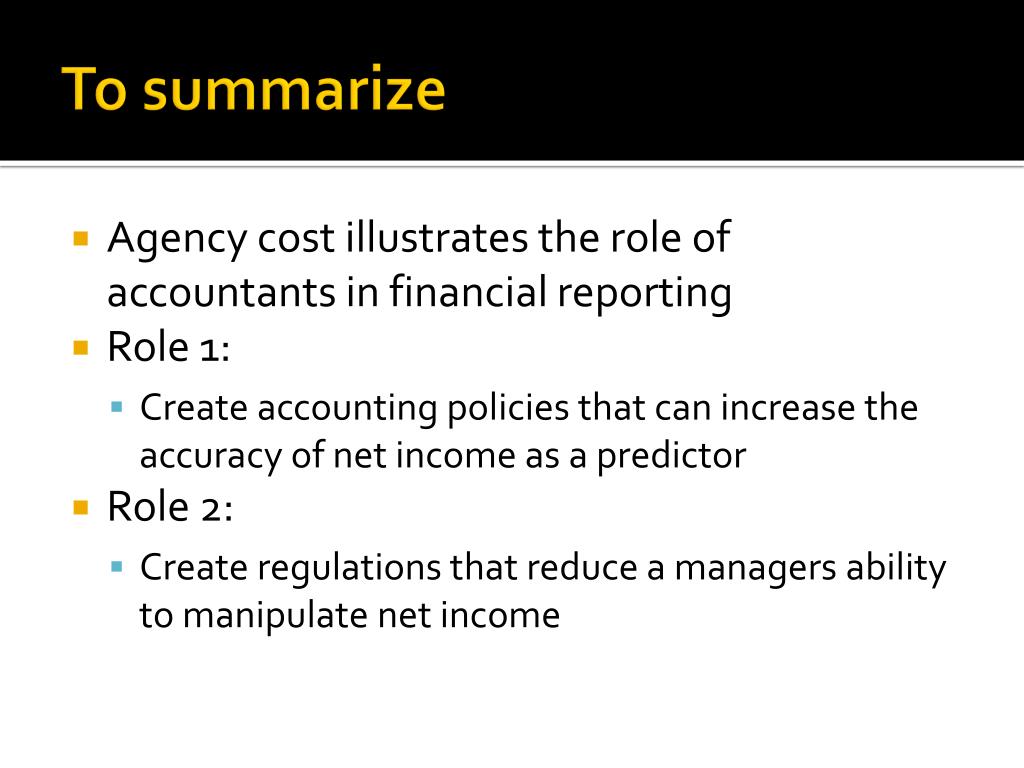 To summarize

- Agency cost illustrates the role of accountants in financial reporting
- Role 1:
  - Create accounting policies that can increase the accuracy of net income as a predictor
- Role 2:
  - Create regulations that reduce a managers ability to manipulate net income